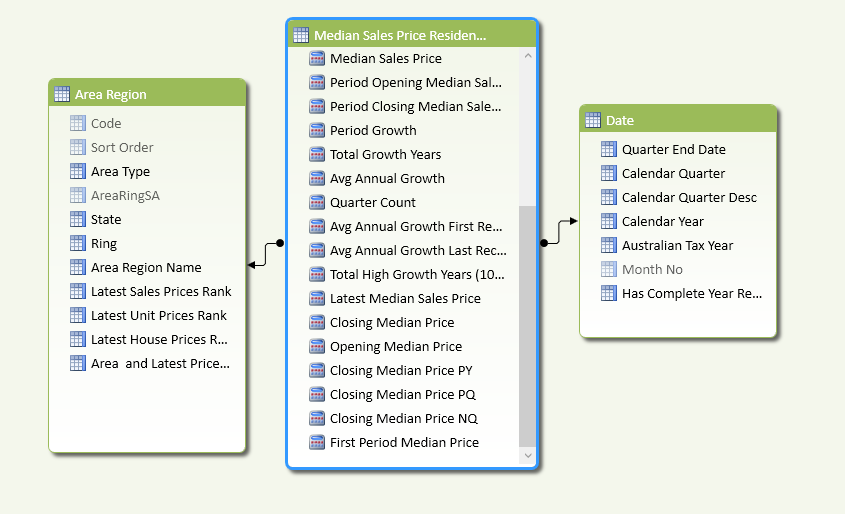 Area Region

Code
Sort Order
Area Type
AreaRingSA
State
Ring
Area Region Name
Latest Sales Prices Rank
Latest Unit Prices Rank
Latest House Prices R...
Area and Latest Price...

Median Sales Price Residen...

Median Sales Price
Period Opening Median Sal...
Period Closing Median Sale...
Period Growth
Total Growth Years
Avg Annual Growth
Quarter Count
Avg Annual Growth First Re...
Avg Annual Growth Last Rec...
Total High Growth Years (10...
Latest Median Sales Price
Closing Median Price
Opening Median Price
Closing Median Price PY
Closing Median Price PQ
Closing Median Price NQ
First Period Median Price

Date

Quarter End Date
Calendar Quarter
Calendar Quarter Desc
Calendar Year
Australian Tax Year
Month No
Has Complete Year Re...